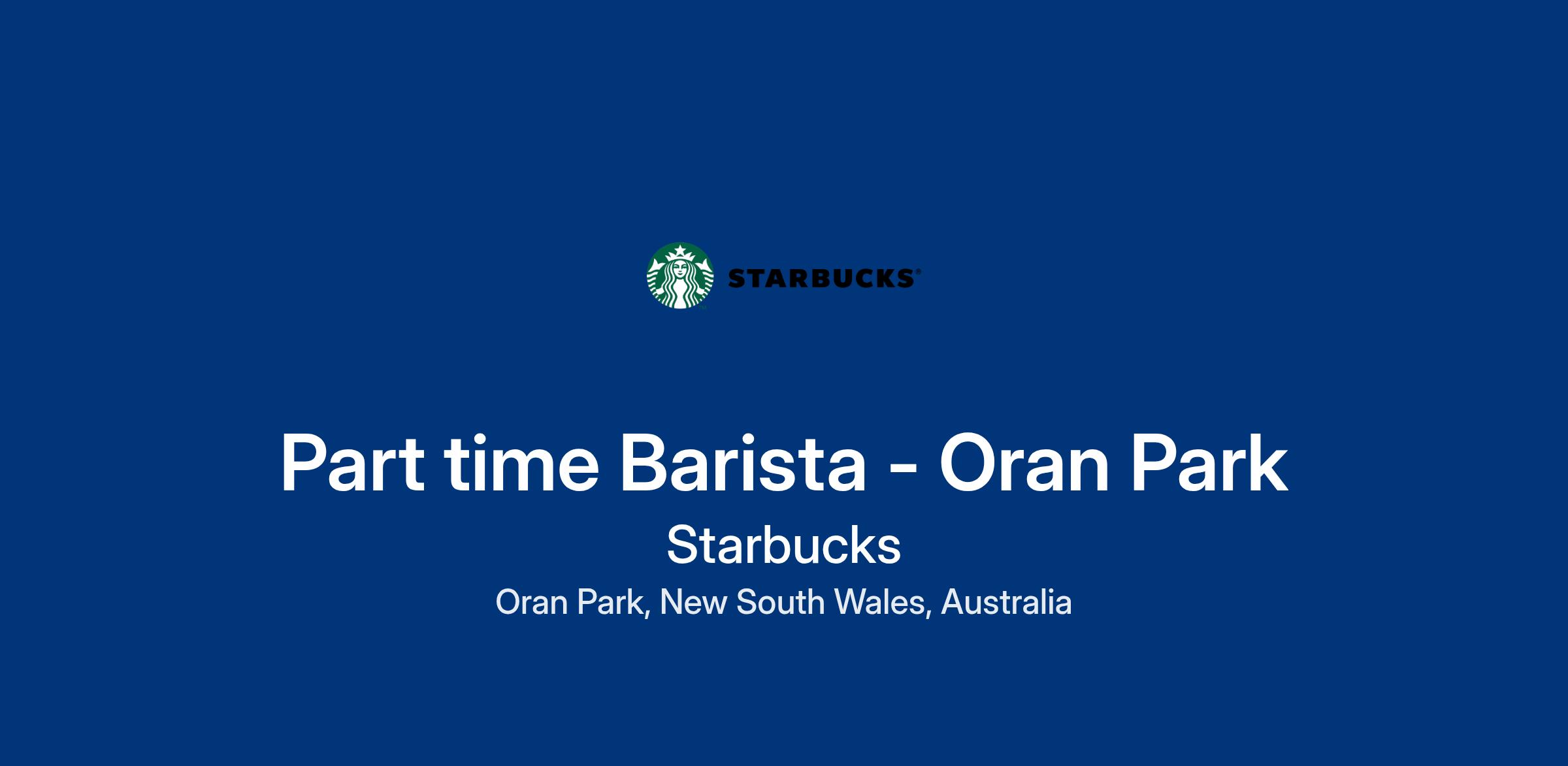 STARBUCKS®

Part time Barista - Oran Park

Starbucks

Oran Park, New South Wales, Australia